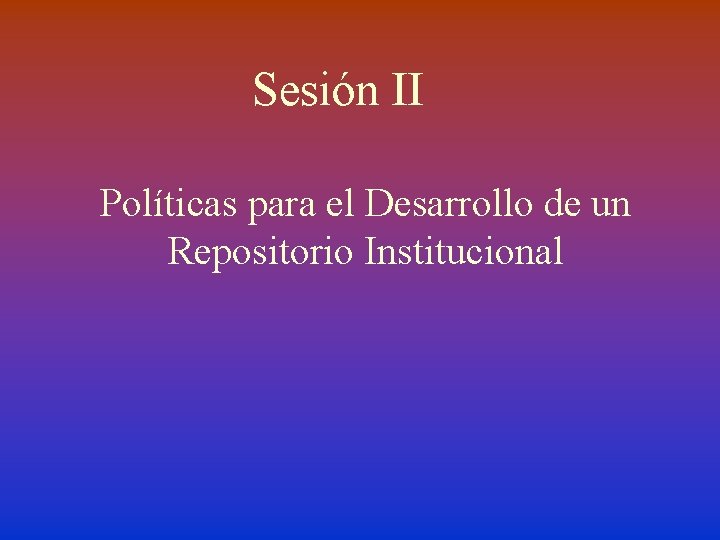 Sesión II

Políticas para el Desarrollo de un Repositorio Institucional